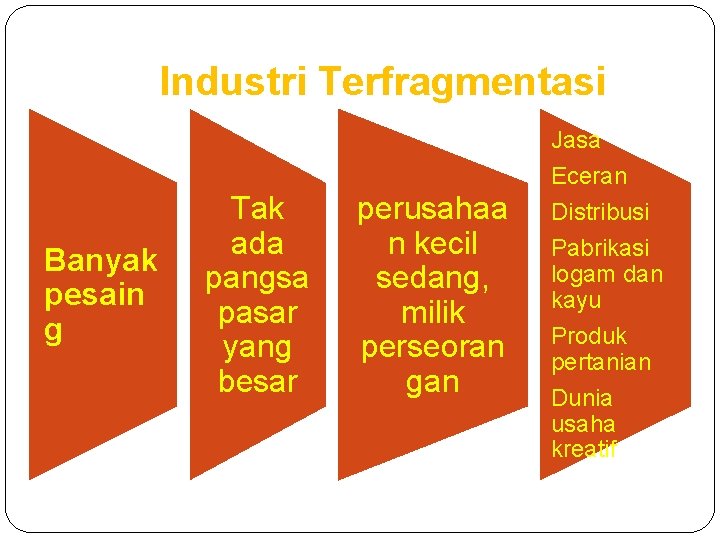 Industri Terfragmentasi

Banyak pesaing

Tak ada pangsa pasar yang besar

perusahaan kecil sedang, milik perseorangan

Jasa

Eceran

Distribusi

Pabrikasi logam dan kayu

Produk pertanian

Dunia usaha kreatif